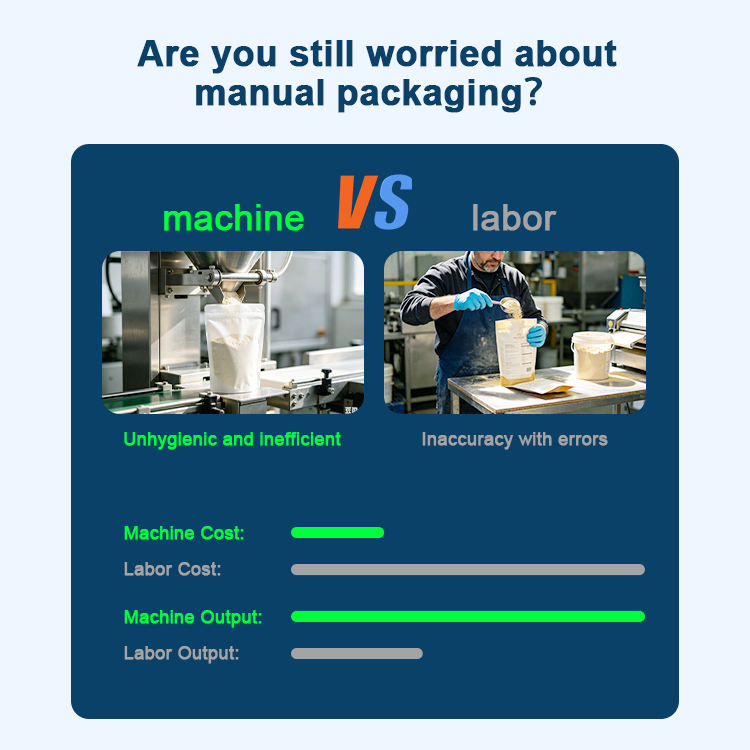 Are you still worried about manual packaging?

machine VS labor

Unhygienic and inefficient

Inaccuracy with errors

Machine Cost:

Labor Cost:

Machine Output:

Labor Output: